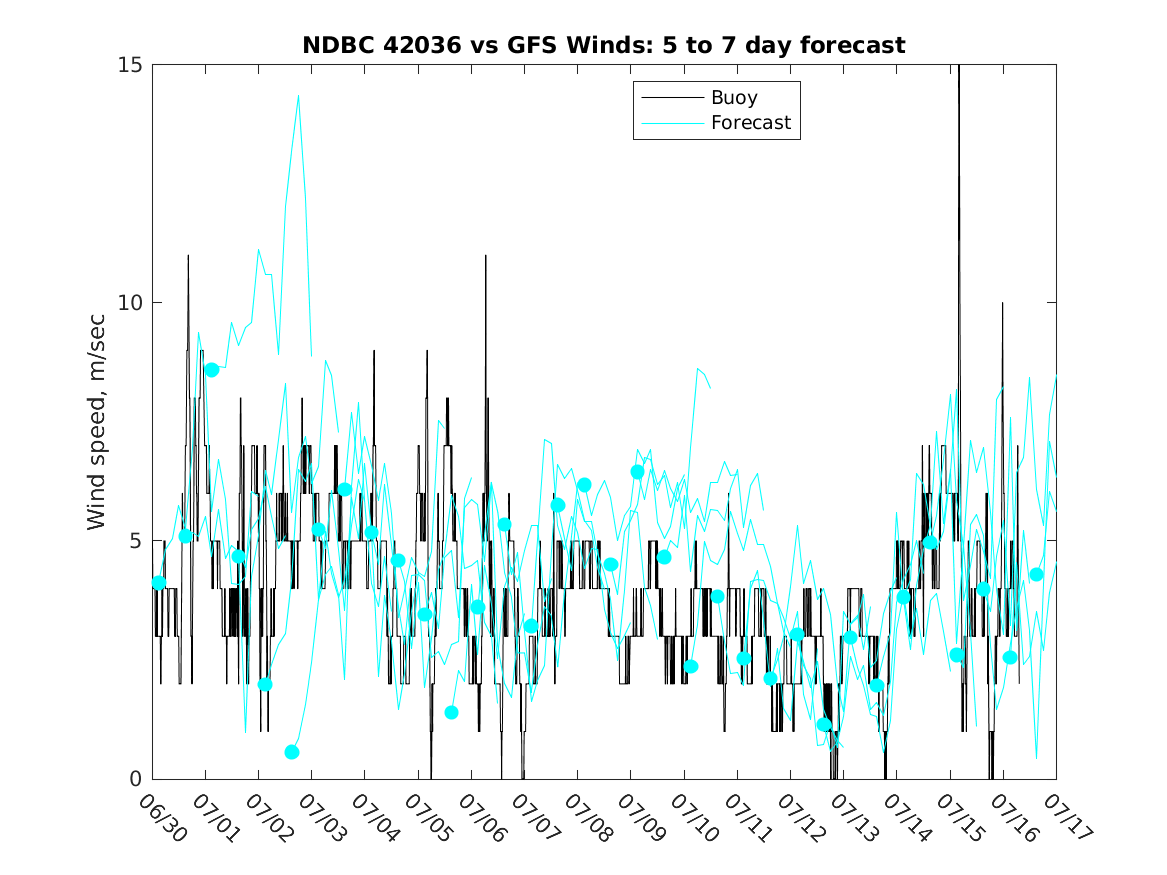 NDBC 42036 vs GFS Winds: 5 to 7 day forecast

Buoy
Forecast

Wind speed, m/sec

15
10
5
0

06/30
07/01
07/02
07/03
07/04
07/05
07/06
07/07
07/08
07/09
07/10
07/11
07/12
07/13
07/14
07/15
07/16
07/17